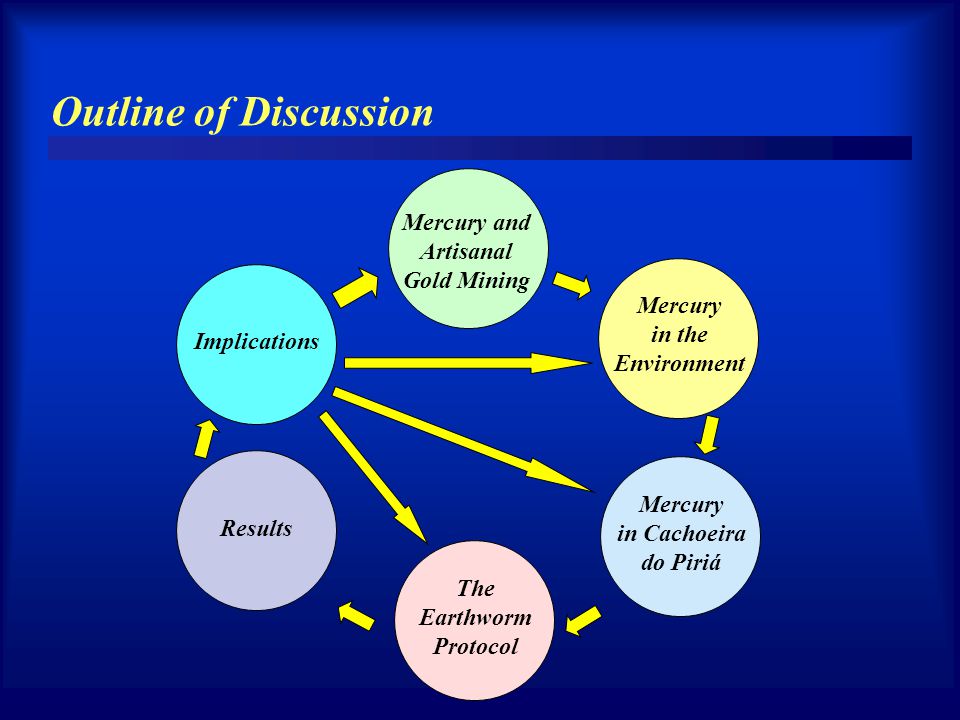 Outline of Discussion

Mercury and Artisanal Gold Mining

Mercury in the Environment

Mercury in Cachoeira do Piriá

The Earthworm Protocol

Results

Implications